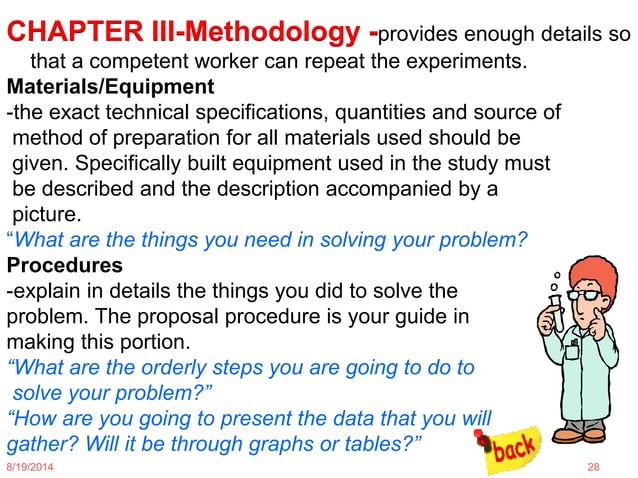 CHAPTER III-Methodology -provides enough details so that a competent worker can repeat the experiments.

Materials/Equipment

-the exact technical specifications, quantities and source of method of preparation for all materials used should be given. Specifically built equipment used in the study must be described and the description accompanied by a picture.

“What are the things you need in solving your problem?

Procedures

-explain in details the things you did to solve the problem. The proposal procedure is your guide in making this portion.

“What are the orderly steps you are going to do to solve your problem?”

“How are you going to present the data that you will gather? Will it be through graphs or tables?”

back

8/19/2014

28